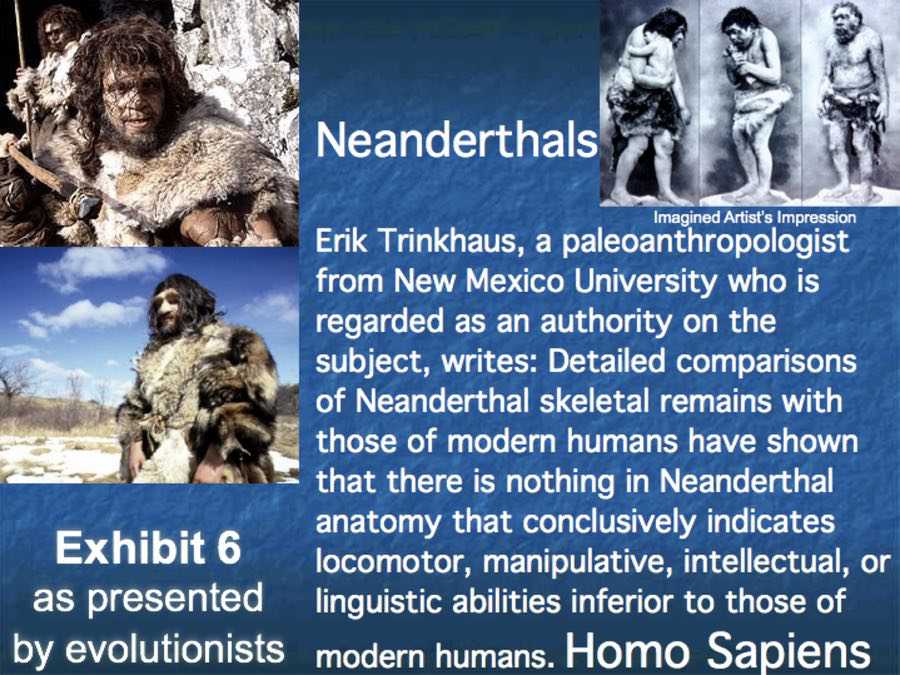 Neanderthals

Imagined Artist's Impression

Erik Trinkhaus, a paleoanthropologist from New Mexico University who is regarded as an authority on the subject, writes: Detailed comparisons of Neanderthal skeletal remains with those of modern humans have shown that there is nothing in Neanderthal anatomy that conclusively indicates locomotor, manipulative, intellectual, or linguistic abilities inferior to those of modern humans. Homo Sapiens

Exhibit 6
as presented
by evolutionists